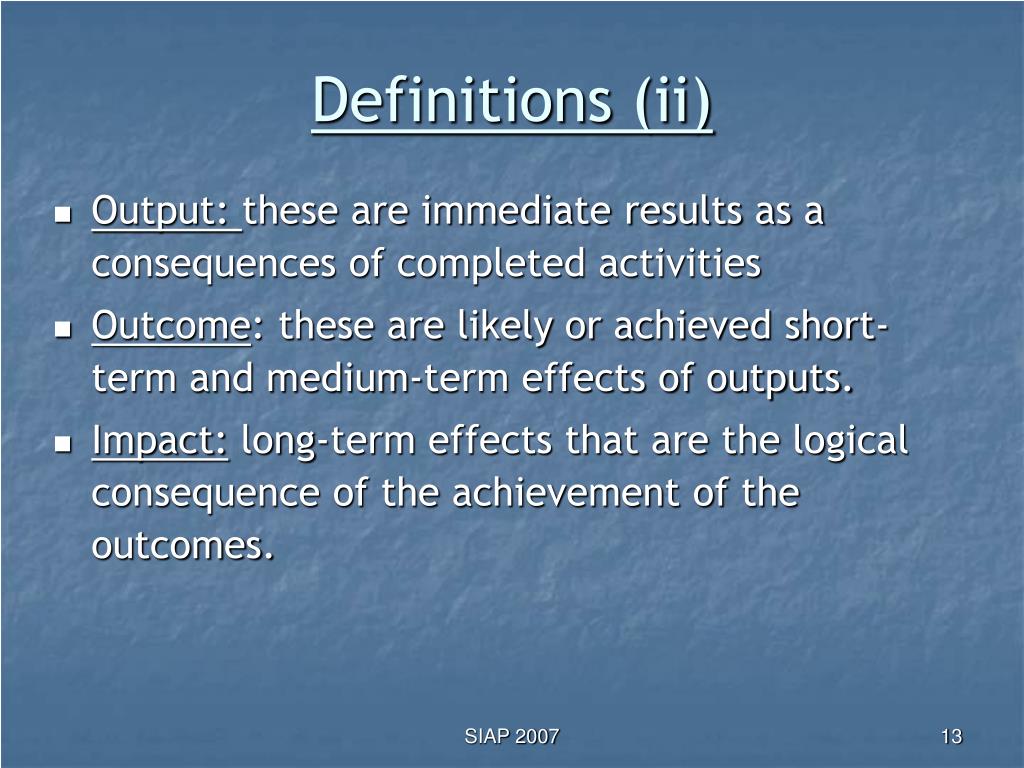 Definitions (ii)

- Output: these are immediate results as a consequences of completed activities
- Outcome: these are likely or achieved short-term and medium-term effects of outputs.
- Impact: long-term effects that are the logical consequence of the achievement of the outcomes.

SIAP 2007

13